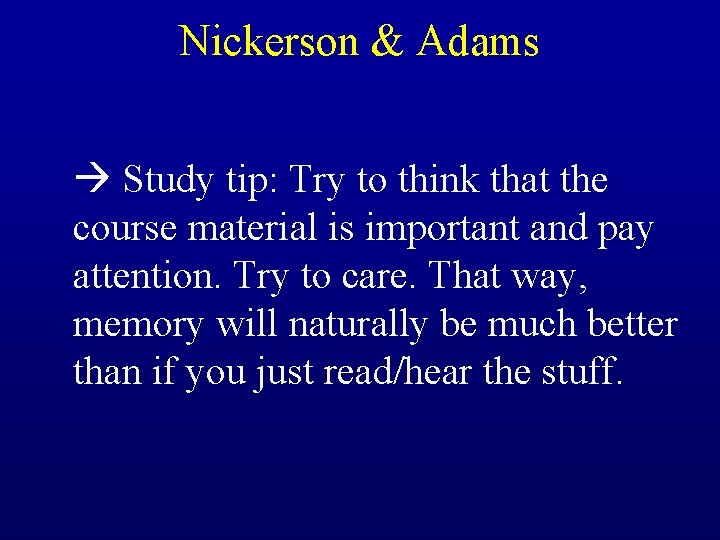 Nickerson & Adams

→ Study tip: Try to think that the course material is important and pay attention. Try to care. That way, memory will naturally be much better than if you just read/hear the stuff.